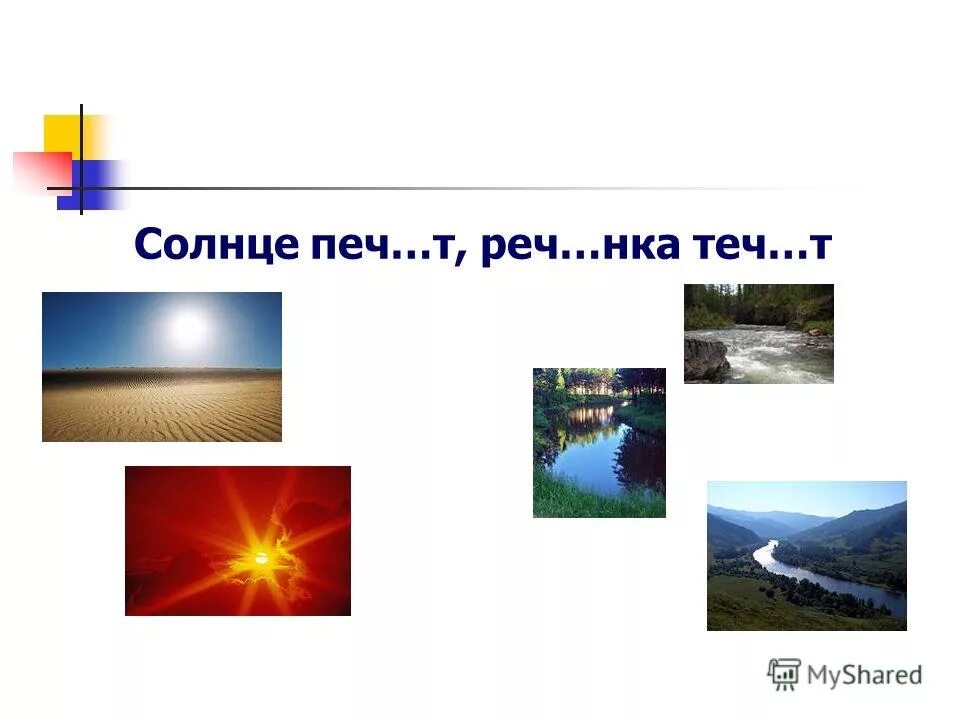 Солнце печ…т, реч…нка теч…т

MyShared